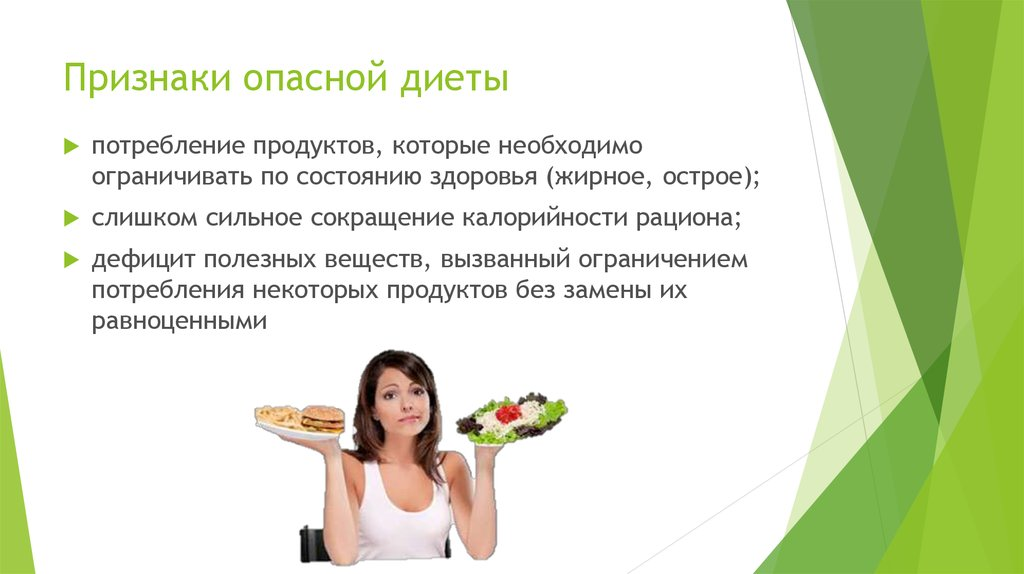 Признаки опасной диеты

потребление продуктов, которые необходимо ограничивать по состоянию здоровья (жирное, острое);

слишком сильное сокращение калорийности рациона;

дефицит полезных веществ, вызванный ограничением потребления некоторых продуктов без замены их равноценными